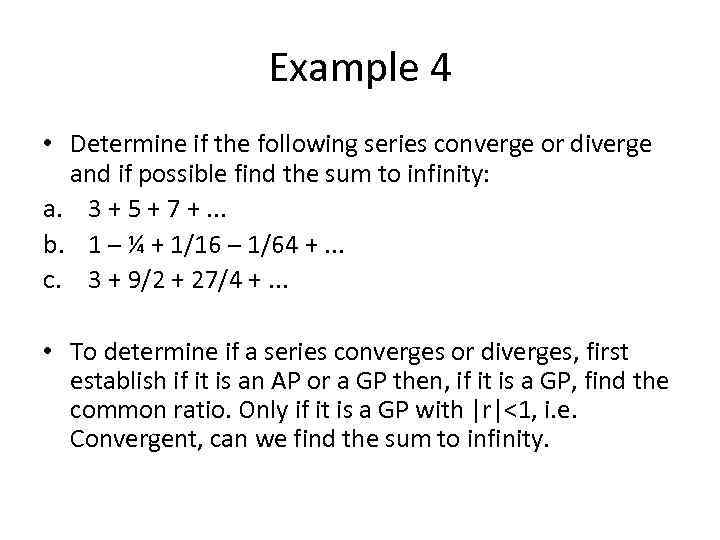 Example 4

• Determine if the following series converge or diverge and if possible find the sum to infinity:

a. $3 + 5 + 7 + \ldots$

b. $1 - \frac{1}{4} + 1/16 - 1/64 + \ldots$

c. $3 + 9/2 + 27/4 + \ldots$

• To determine if a series converges or diverges, first establish if it is an AP or a GP then, if it is a GP, find the common ratio. Only if it is a GP with $|r|<1$, i.e. Convergent, can we find the sum to infinity.